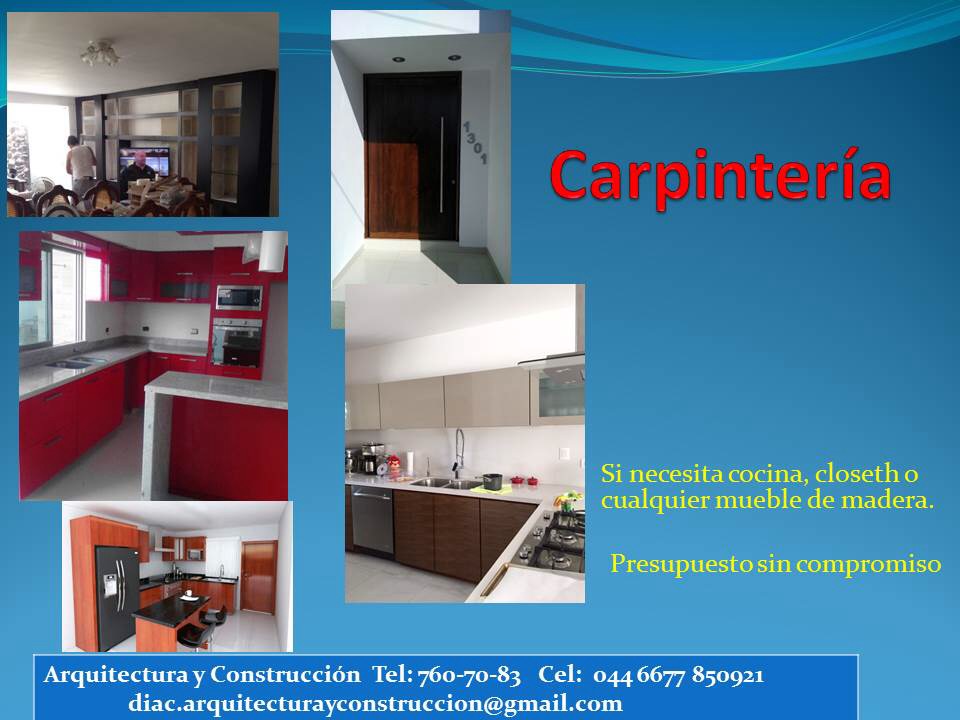 1301

Carpintería

Si necesita cocina, closeth o cualquier mueble de madera.

Presupuesto sin compromiso

Arquitectura y Construcción Tel: 760-70-83 Cel: 044 6677 850921
diac.arquitecturayconstruccion@gmail.com